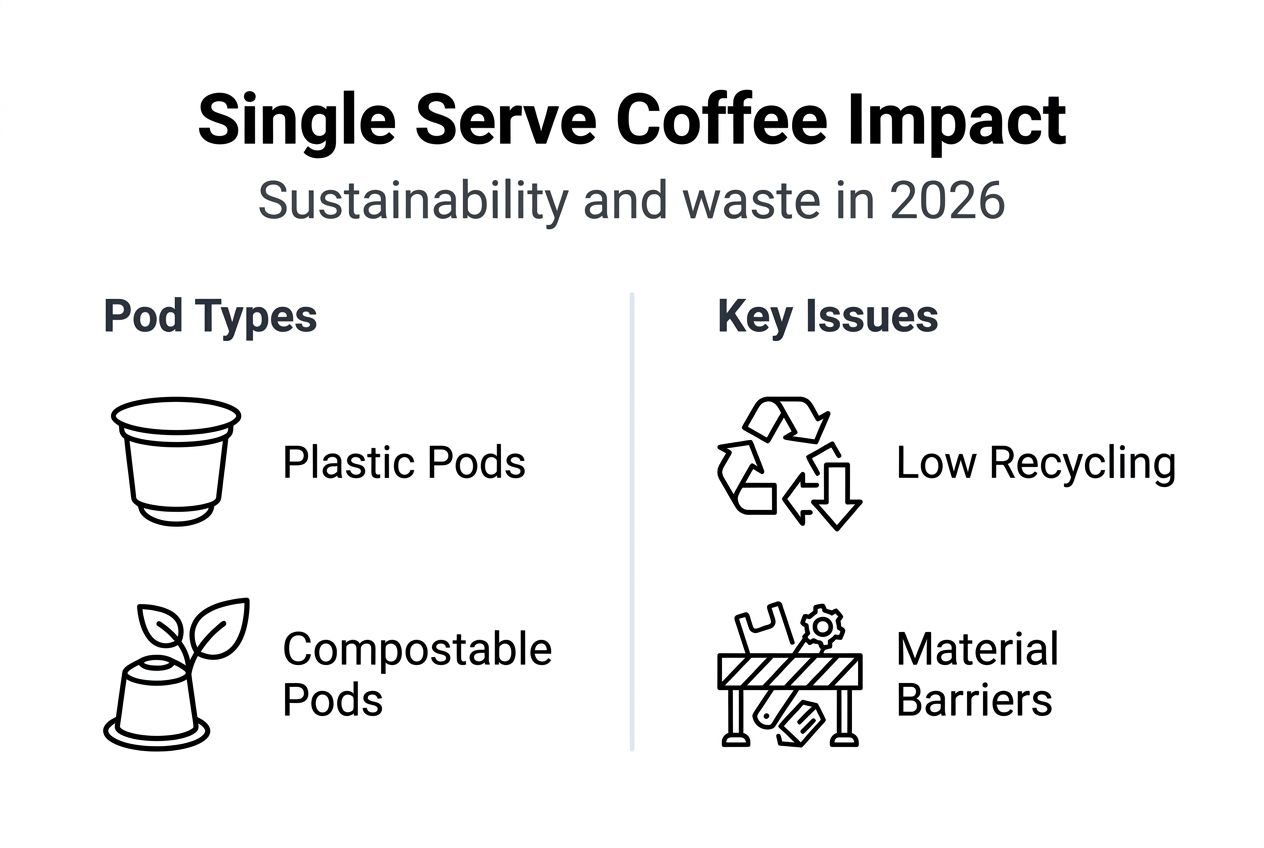 Single Serve Coffee Impact
Sustainability and waste in 2026

Pod Types

Plastic Pods

Compostable Pods

Key Issues

Low Recycling

Material Barriers